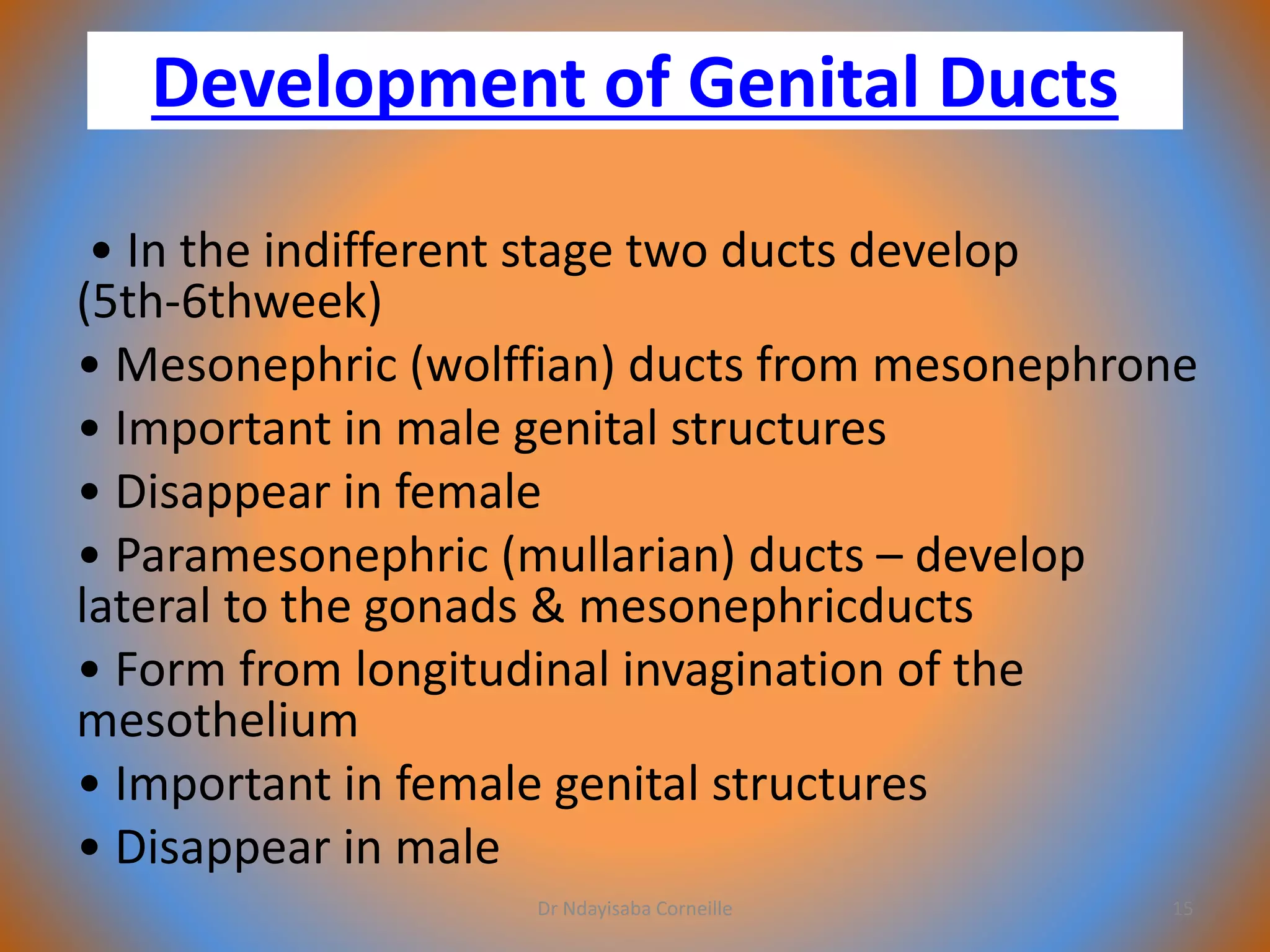 Development of Genital Ducts

• In the indifferent stage two ducts develop (5th-6thweek)

• Mesonephric (wolffian) ducts from mesonephrone

• Important in male genital structures

• Disappear in female

• Paramesonephric (mullarian) ducts – develop lateral to the gonads & mesonephricducts

• Form from longitudinal invagination of the mesothelium

• Important in female genital structures

• Disappear in male

Dr Ndayisaba Corneille

15